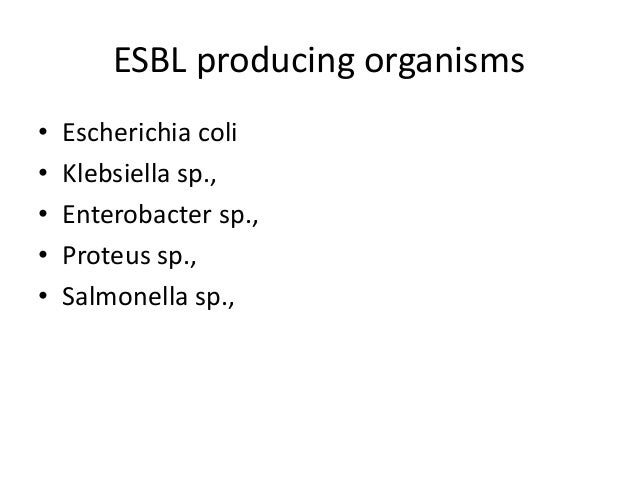 ESBL producing organisms

• Escherichia coli
• Klebsiella sp.,
• Enterobacter sp.,
• Proteus sp.,
• Salmonella sp.,